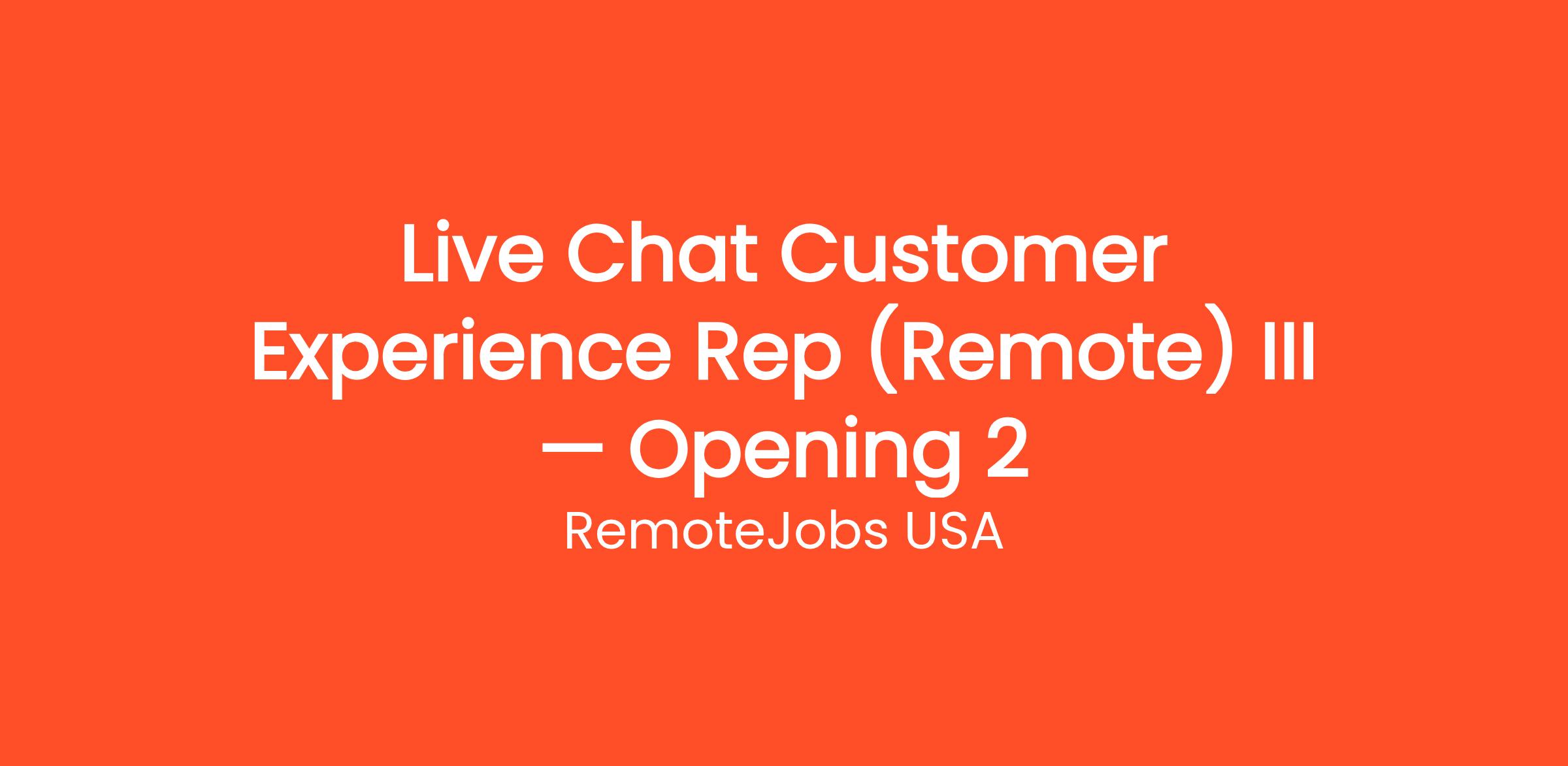 Live Chat Customer Experience Rep (Remote) III — Opening 2

RemoteJobs USA